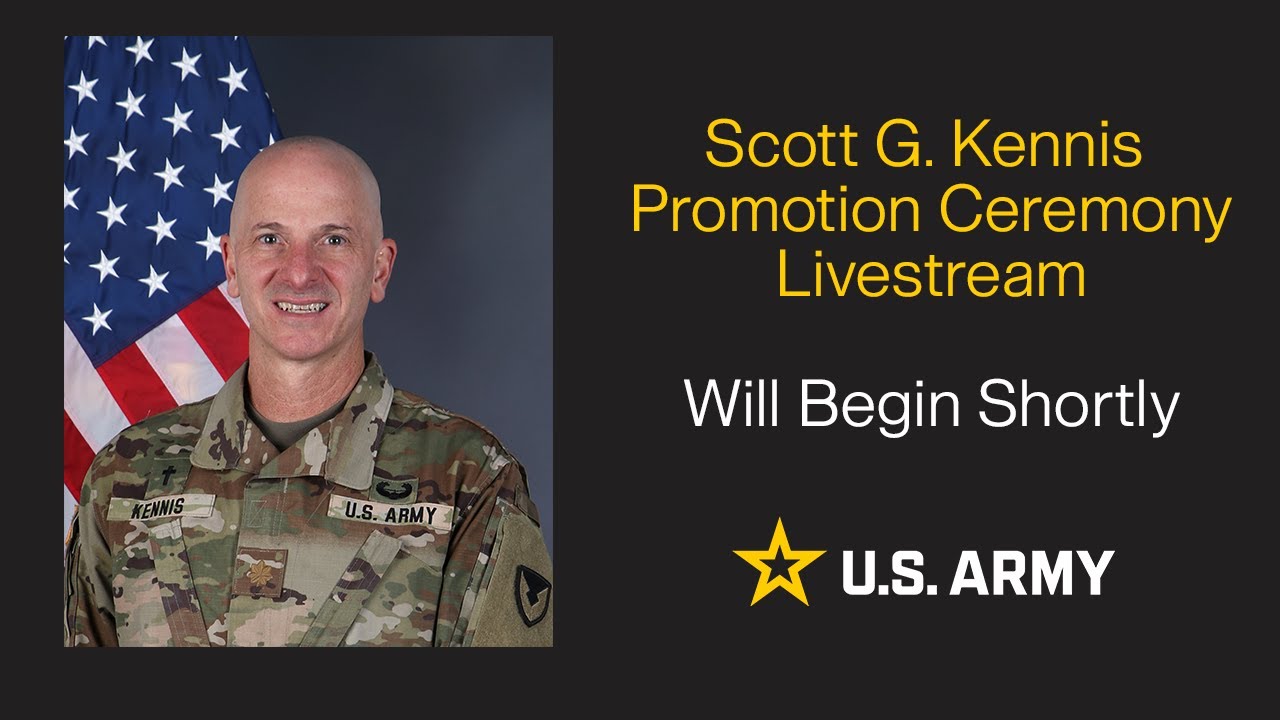 KENNIS

U.S. ARMY

Scott G. Kennis Promotion Ceremony Livestream

Will Begin Shortly

U.S. ARMY